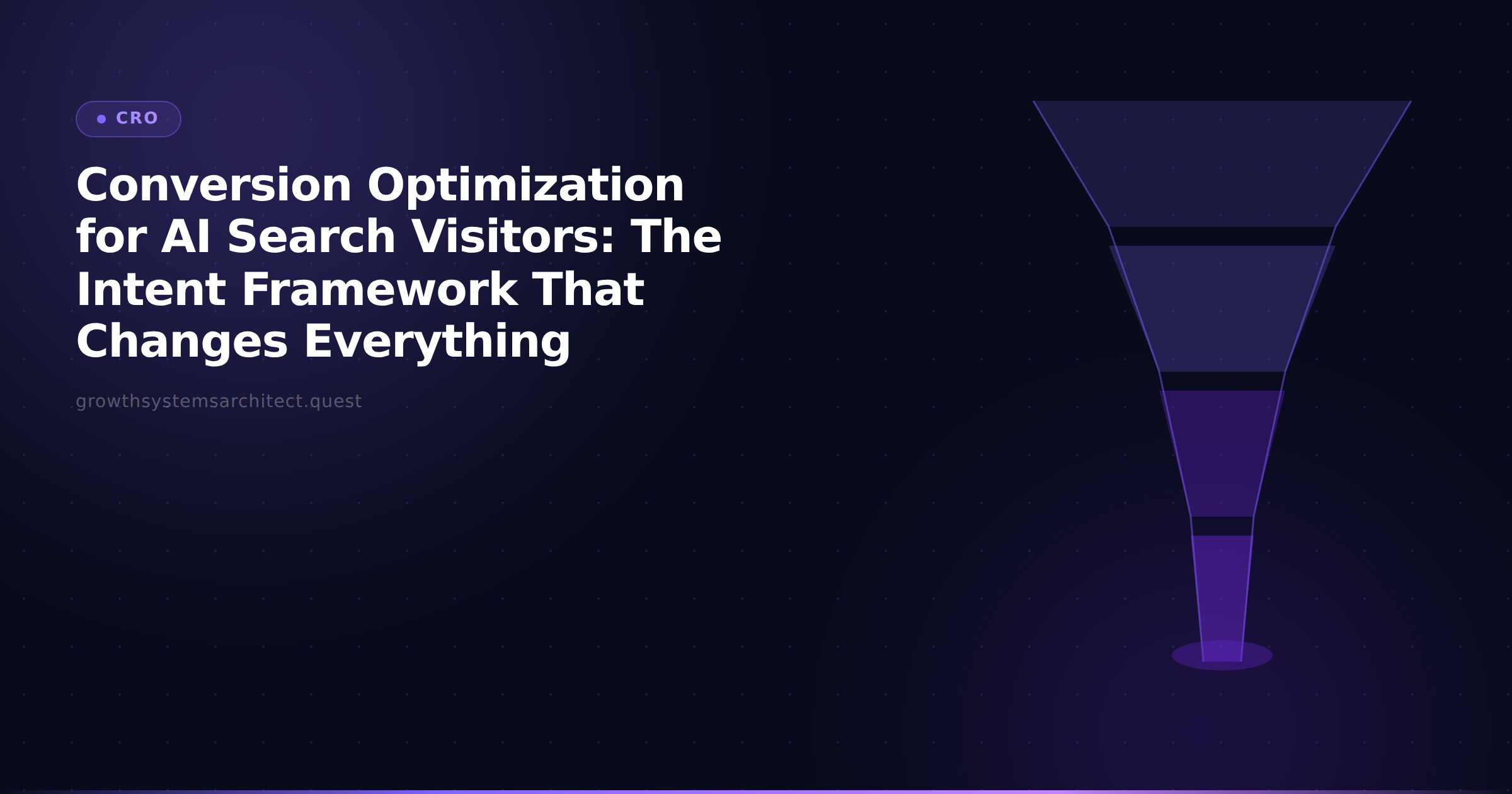 CRO

Conversion Optimization for AI Search Visitors: The Intent Framework That Changes Everything

growthsystemsarchitect.quest